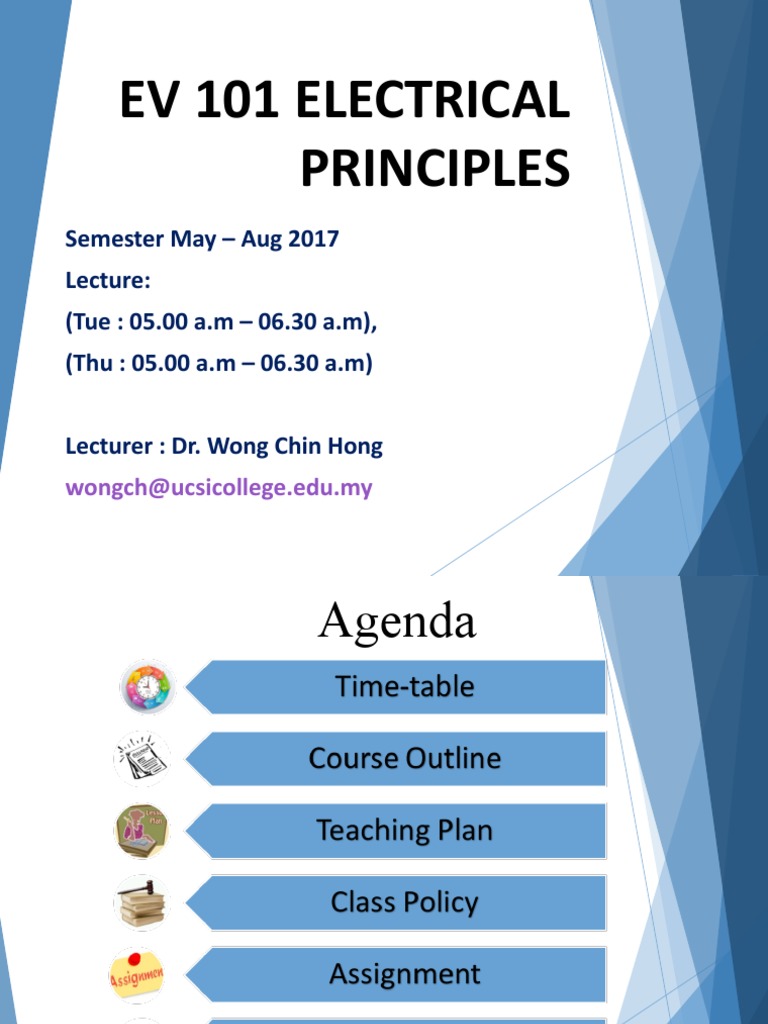 EV 101 ELECTRICAL PRINCIPLES

Semester May – Aug 2017
Lecture:
(Tue : 05.00 a.m – 06.30 a.m),
(Thu : 05.00 a.m – 06.30 a.m)

Lecturer : Dr. Wong Chin Hong
wongch@ucsicollege.edu.my

Agenda

Time-table

Course Outline

Teaching Plan

Class Policy

Assignmen

Assignment